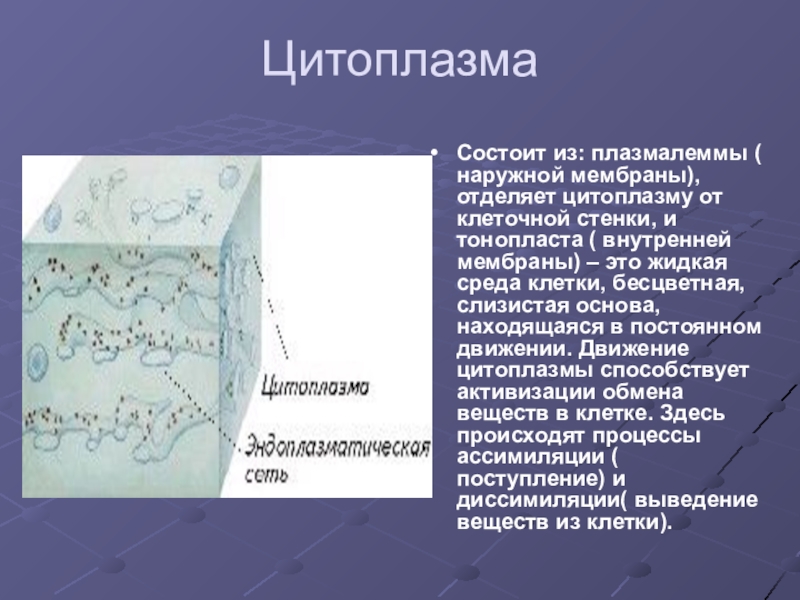 Цитоплазма

Цитоплазма

Эндоплазматическая сеть

• Состоит из: плазмалеммы ( наружной мембраны), отделяет цитоплазму от клеточной стенки, и тонопласта ( внутренней мембраны) – это жидкая среда клетки, бесцветная, слизистая основа, находящаяся в постоянном движении. Движение цитоплазмы способствует активизации обмена веществ в клетке. Здесь происходят процессы ассимиляции ( поступление) и диссимиляции( выведение веществ из клетки).